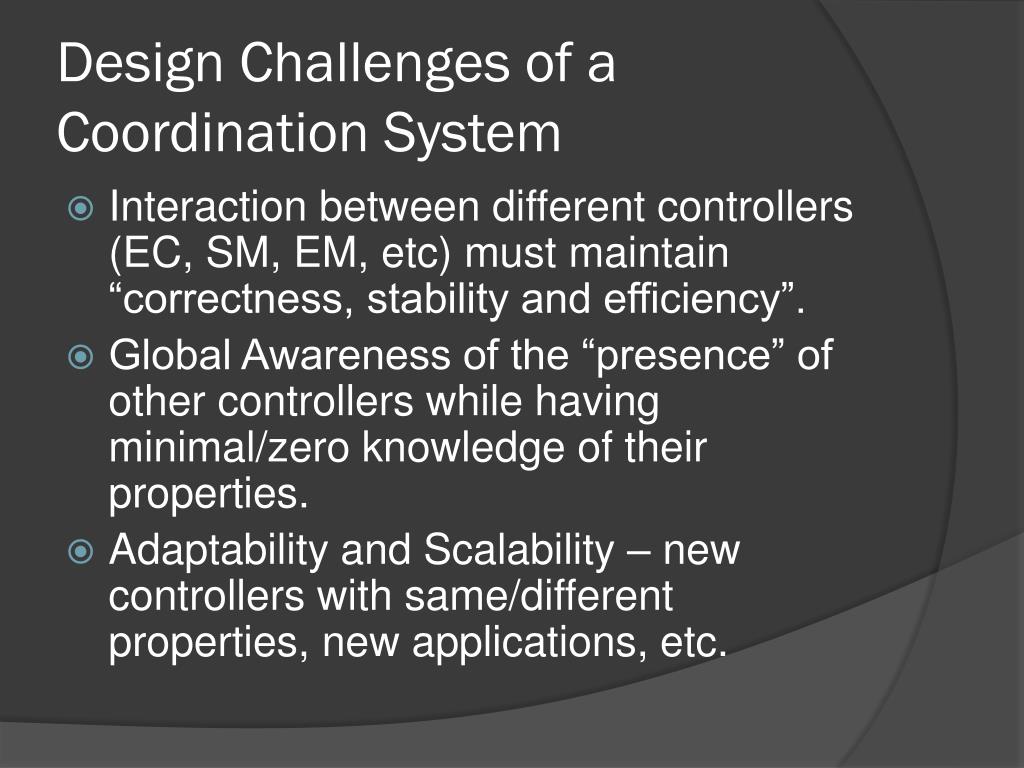 Design Challenges of a Coordination System

Interaction between different controllers (EC, SM, EM, etc) must maintain “correctness, stability and efficiency”.

Global Awareness of the “presence” of other controllers while having minimal/zero knowledge of their properties.

Adaptability and Scalability – new controllers with same/different properties, new applications, etc.